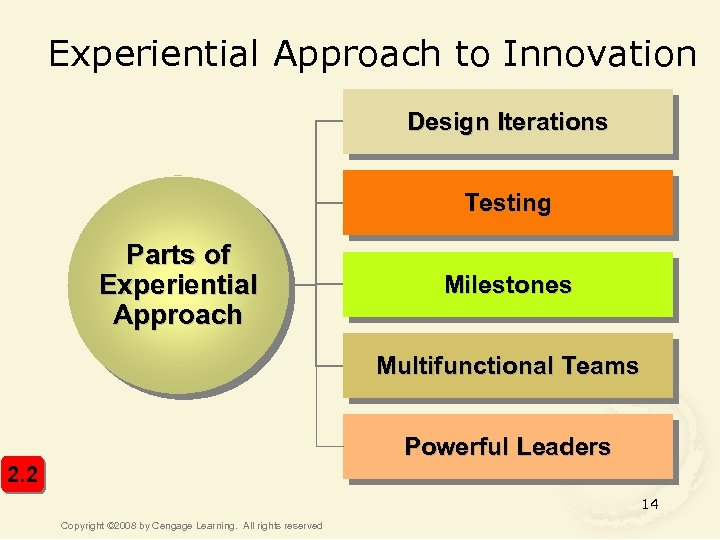 Experiential Approach to Innovation

Parts of Experiential Approach

Design Iterations

Testing

Milestones

Multifunctional Teams

Powerful Leaders

2.2

14

Copyright ©2008 by Cengage Learning. All rights reserved